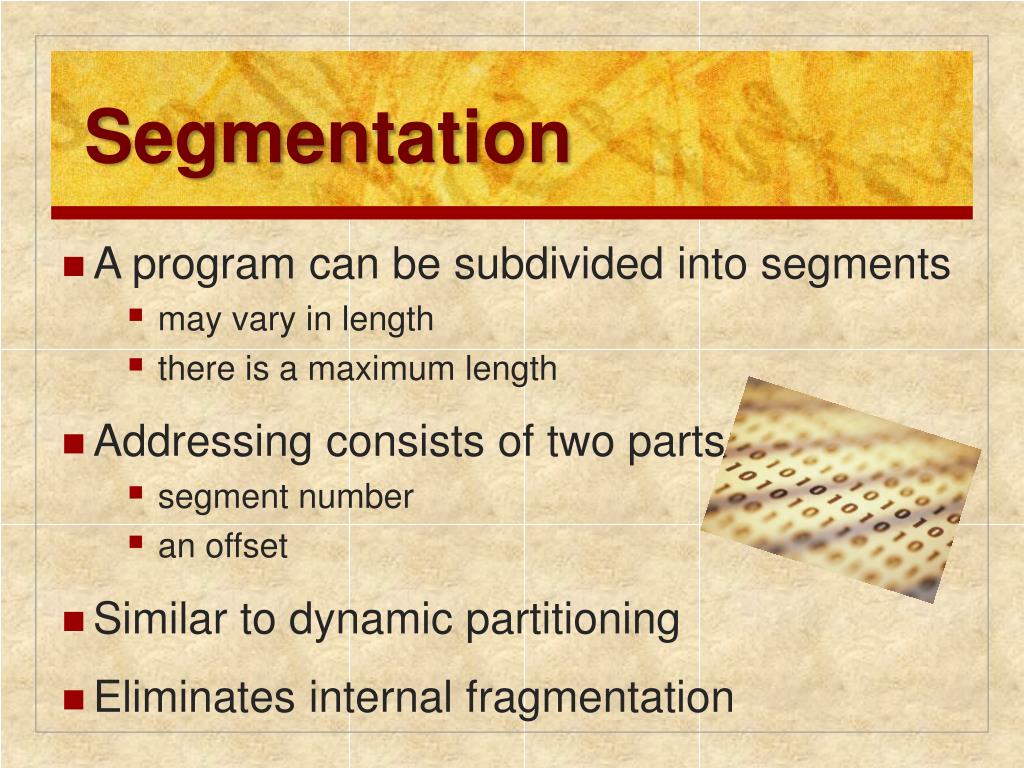 Segmentation

A program can be subdivided into segments
may vary in length
there is a maximum length

Addressing consists of two parts
segment number
an offset

Similar to dynamic partitioning

Eliminates internal fragmentation